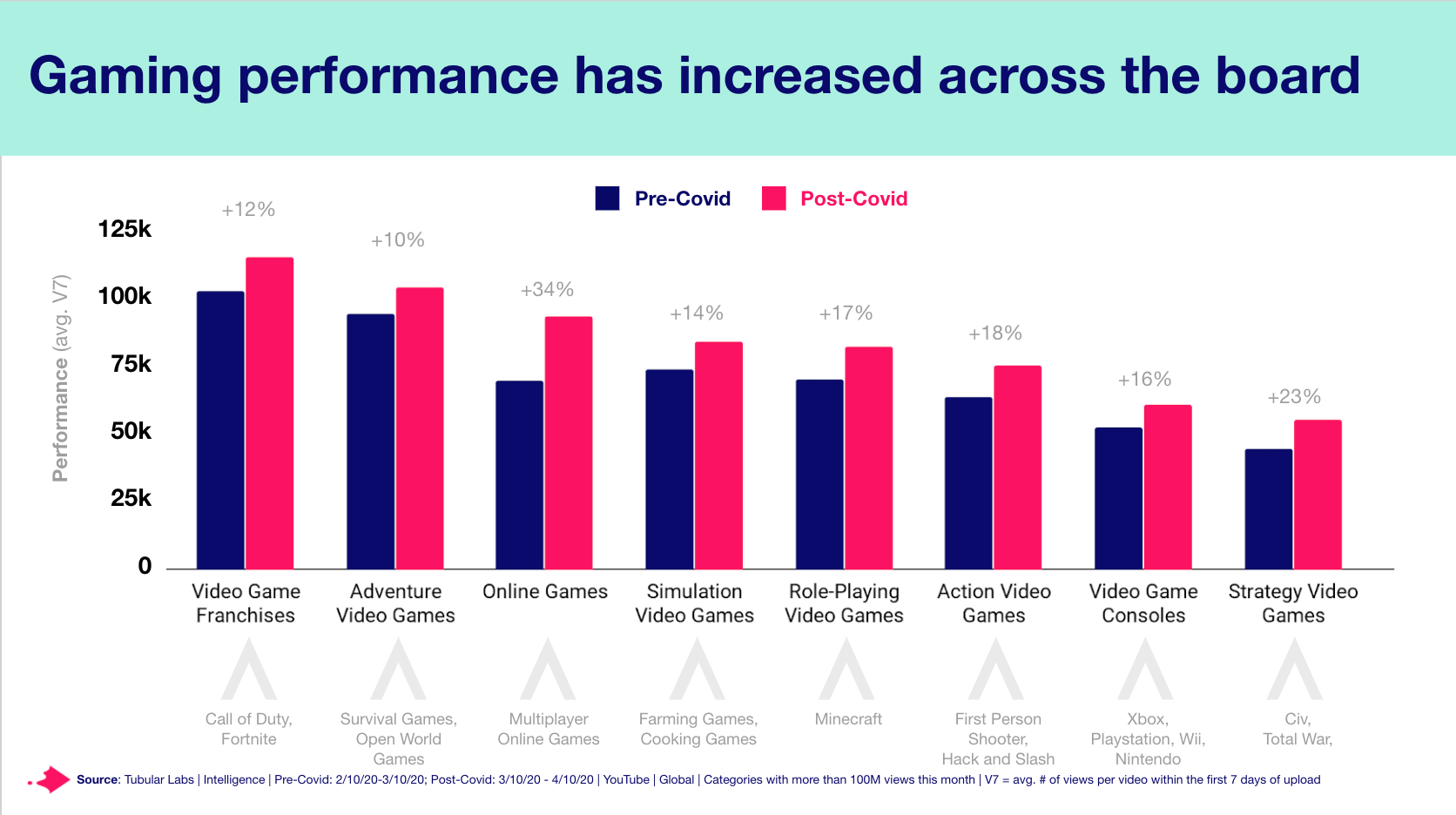 Gaming performance has increased across the board

Pre-Covid
Post-Covid

Performance (avg. V7)

125k
100k
75k
50k
25k
0

+12%
+10%
+34%
+14%
+17%
+18%
+16%
+23%

Video Game Franchises
Adventure Video Games
Online Games
Simulation Video Games
Role-Playing Video Games
Action Video Games
Video Game Consoles
Strategy Video Games

Call of Duty, Fortnite
Survival Games, Open World Games
Multiplayer Online Games
Farming Games, Cooking Games
Minecraft
First Person Shooter, Hack and Slash
Xbox, Playstation, Wii, Nintendo
Civ, Total War,

Source: Tubular Labs | Intelligence | Pre-Covid: 2/10/20-3/10/20; Post-Covid: 3/10/20 - 4/10/20 | YouTube | Global | Categories with more than 100M views this month | V7 = avg. # of views per video within the first 7 days of upload